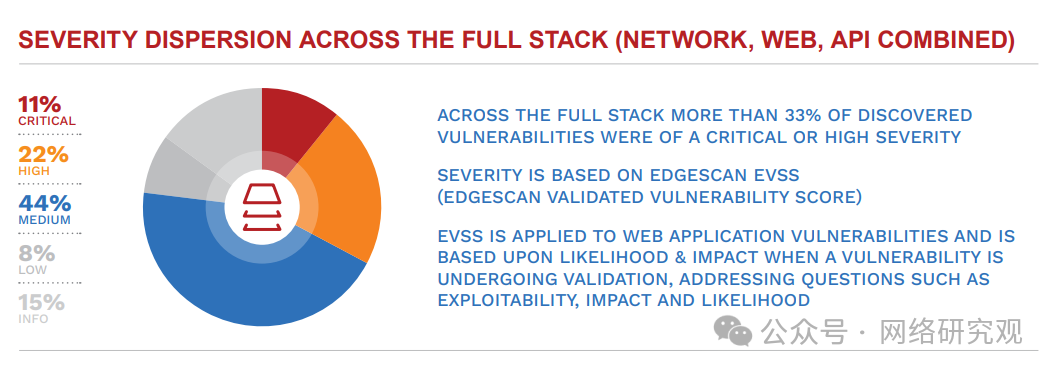 SEVERITY DISPERSION ACROSS THE FULL STACK (NETWORK, WEB, API COMBINED)

11%
CRITICAL

22%
HIGH

44%
MEDIUM

8%
LOW

15%
INFO

ACROSS THE FULL STACK MORE THAN 33% OF DISCOVERED VULNERABILITIES WERE OF A CRITICAL OR HIGH SEVERITY

SEVERITY IS BASED ON EDGESCAN EVSS (EDGESCAN VALIDATED VULNERABILITY SCORE)

EVSS IS APPLIED TO WEB APPLICATION VULNERABILITIES AND IS BASED UPON LIKELIHOOD & IMPACT WHEN A VULNERABILITY IS UNDERGOING VALIDATION, ADDRESSING QUESTIONS SUCH AS EXPLOITABILITY, IMPACT AND LIKELIHOOD

公众号 · 网络研究观